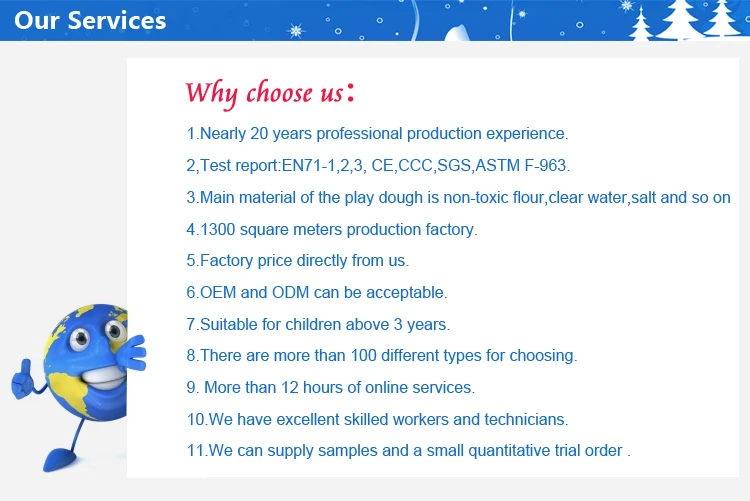 Our Services

Why choose us:

1.Nearly 20 years professional production experience.

2,Test report:EN71-1,2,3, CE,CCC,SGS,ASTM F-963.

3.Main material of the play dough is non-toxic flour,clear water,salt and so on

4.1300 square meters production factory.

5.Factory price directly from us.

6.OEM and ODM can be acceptable.

7.Suitable for children above 3 years.

8.There are more than 100 different types for choosing.

9. More than 12 hours of online services.

10.We have excellent skilled workers and technicians.

11.We can supply samples and a small quantitative trial order .